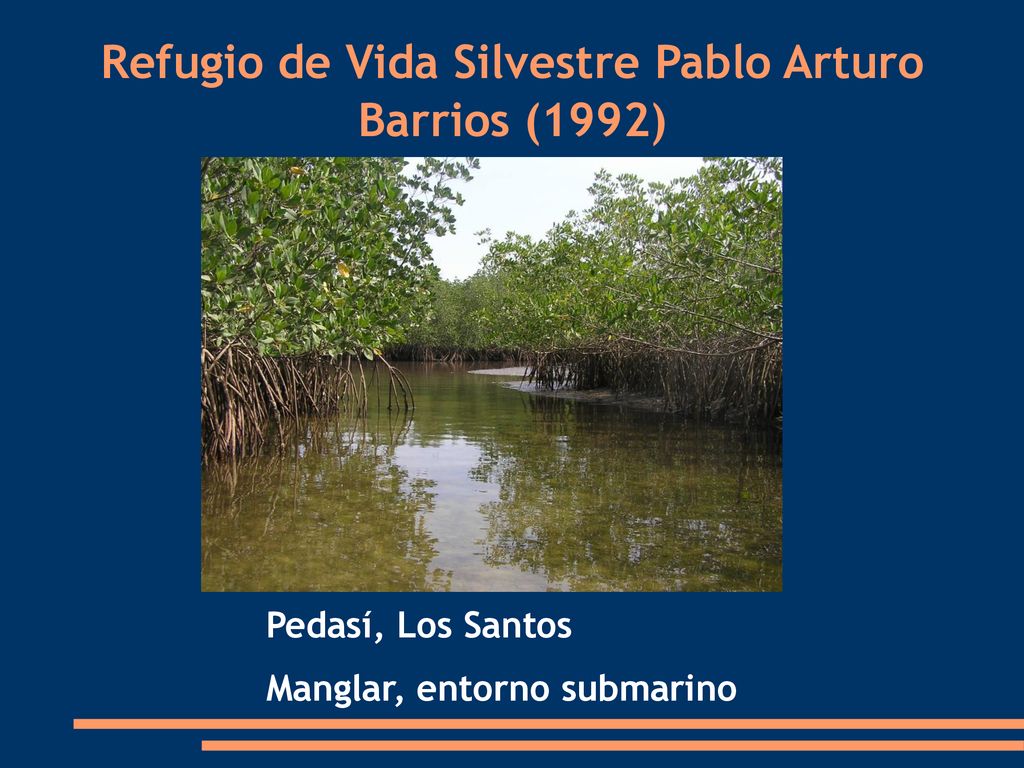 Refugio de Vida Silvestre Pablo Arturo Barrios (1992)

Pedasí, Los Santos

Manglar, entorno submarino